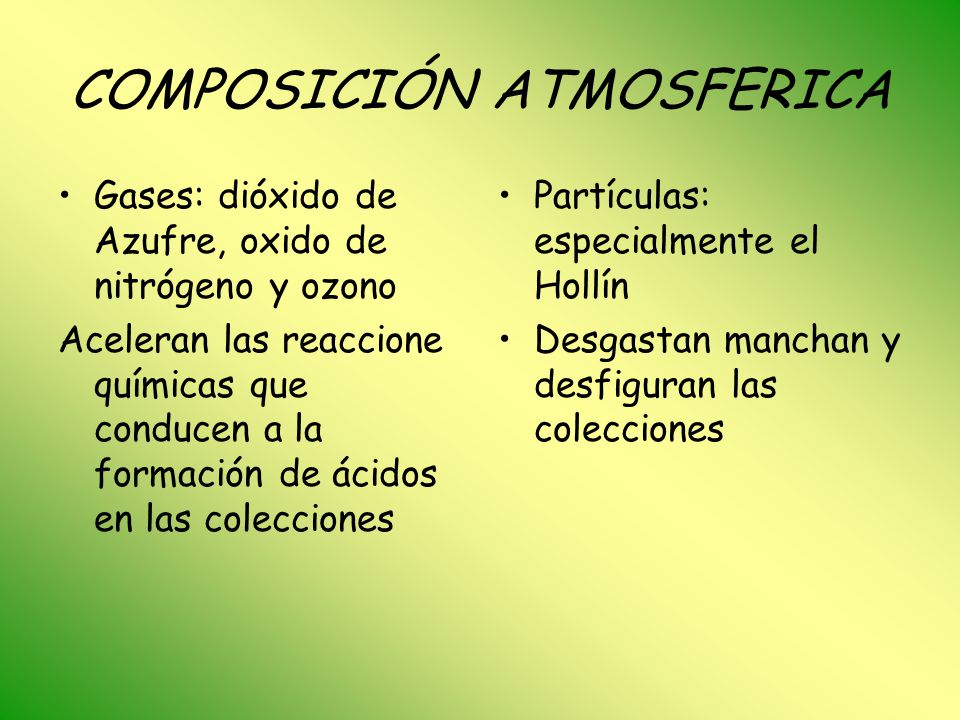 COMPOSICIÓN ATMOSFERICA

• Gases: dióxido de Azufre, oxido de nitrógeno y ozono

Aceleran las reaccione químicas que conducen a la formación de ácidos en las colecciones

• Partículas: especialmente el Hollín

• Desgastan manchan y desfiguran las colecciones